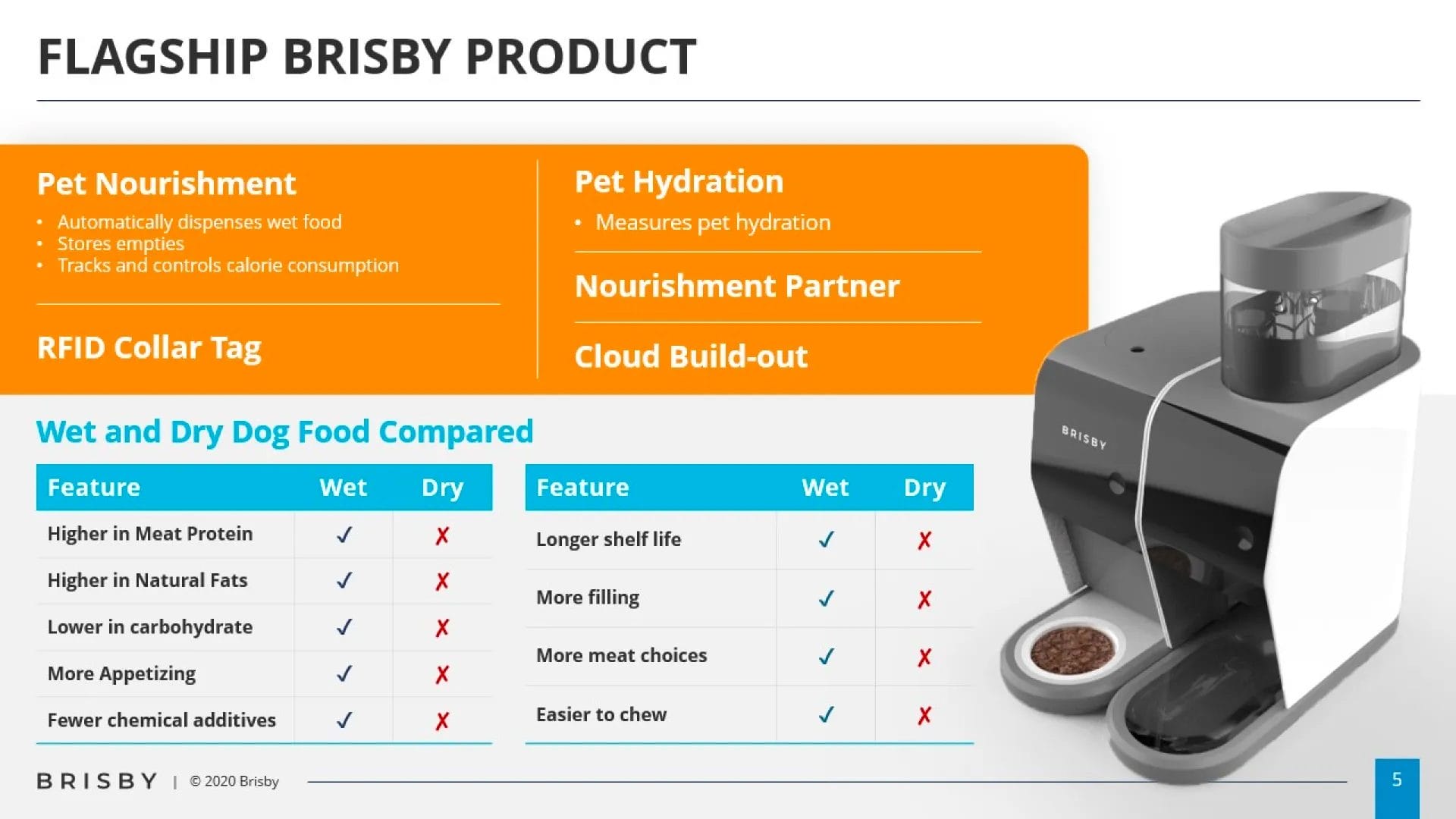 FLAGSHIP BRISBY PRODUCT

Pet Nourishment
• Automatically dispenses wet food
• Stores empties
• Tracks and controls calorie consumption

RFID Collar Tag

Pet Hydration
• Measures pet hydration

Nourishment Partner

Cloud Build-out

Wet and Dry Dog Food Compared

| Feature | Wet | Dry |
|---|---|---|
| Higher in Meat Protein | ✓ | ✗ |
| Higher in Natural Fats | ✓ | ✗ |
| Lower in carbohydrate | ✓ | ✗ |
| More Appetizing | ✓ | ✗ |
| Fewer chemical additives | ✓ | ✗ |

| Feature | Wet | Dry |
|---|---|---|
| Longer shelf life | ✓ | ✗ |
| More filling | ✓ | ✗ |
| More meat choices | ✓ | ✗ |
| Easier to chew | ✓ | ✗ |

BRISBY

BRISBY | © 2020 Brisby

5